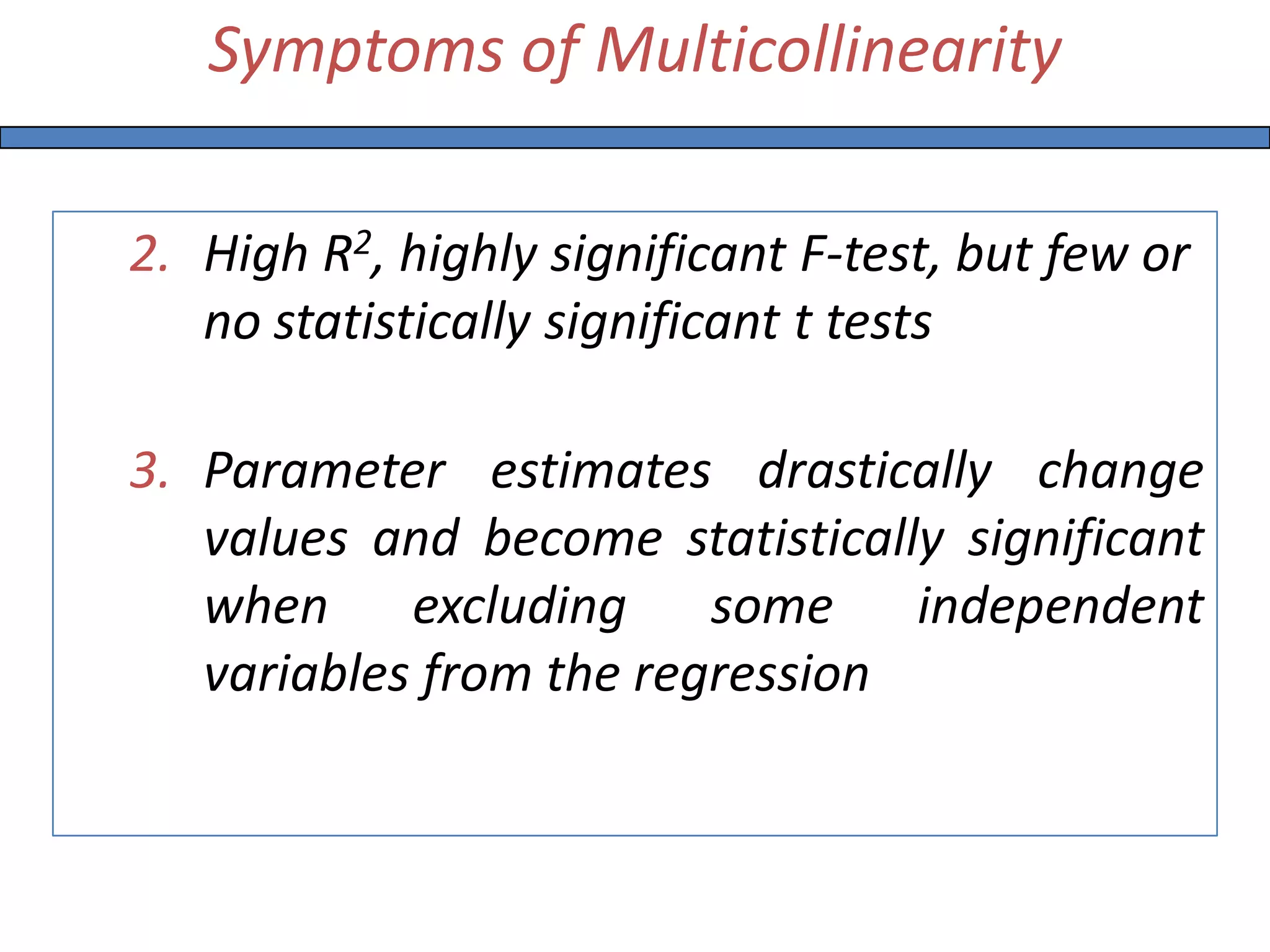 Symptoms of Multicollinearity

2. High $R^2$, highly significant F-test, but few or no statistically significant t tests

3. Parameter estimates drastically change values and become statistically significant when excluding some independent variables from the regression